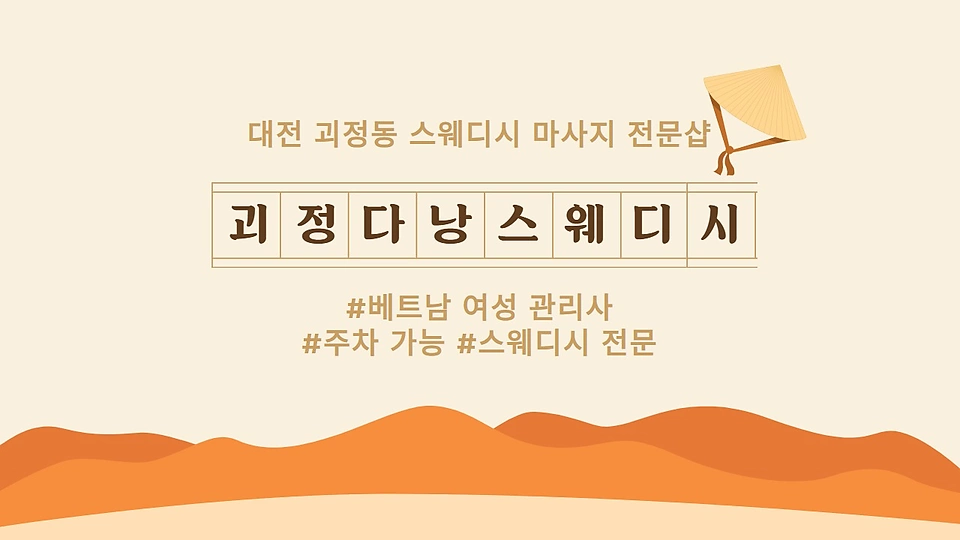 대전 괴정동 스웨디시 마사지 전문샵

괴정다낭스웨디시

#베트남 여성 관리사
#주차 가능 #스웨디시 전문